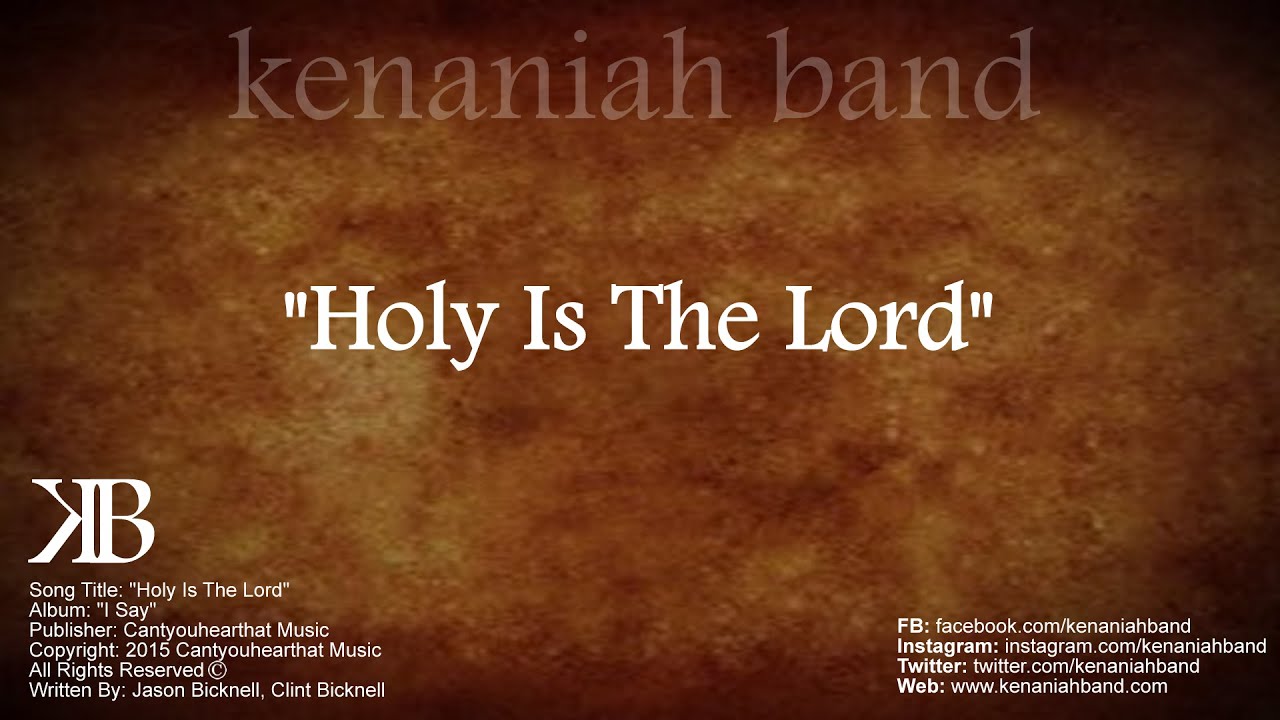 kenaniah band

"Holy Is The Lord"

KB

Song Title: "Holy Is The Lord"
Album: "I Say"
Publisher: Cantyouhearthat Music
Copyright: 2015 Cantyouhearthat Music
All Rights Reserved ©
Written By: Jason Bicknell, Clint Bicknell

FB: facebook.com/kenaniahband
Instagram: instagram.com/kenaniahband
Twitter: twitter.com/kenaniahband
Web: www.kenaniahband.com